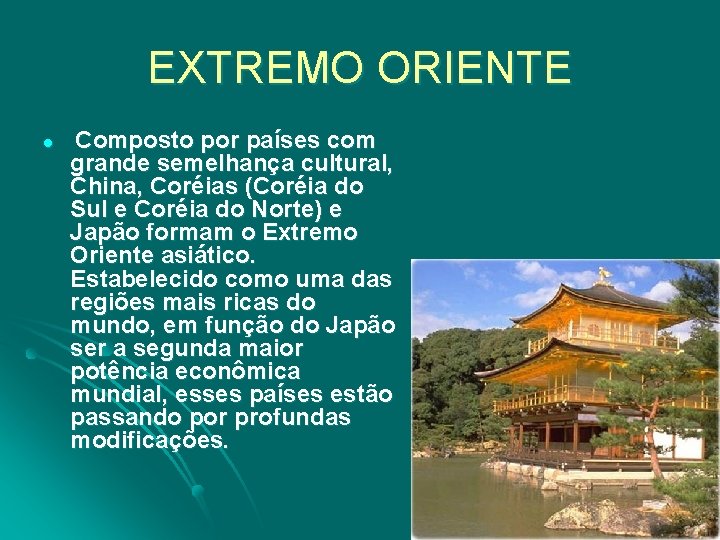 EXTREMO ORIENTE

Composto por países com grande semelhança cultural, China, Coréias (Coréia do Sul e Coréia do Norte) e Japão formam o Extremo Oriente asiático. Estabelecido como uma das regiões mais ricas do mundo, em função do Japão ser a segunda maior potência econômica mundial, esses países estão passando por profundas modificações.